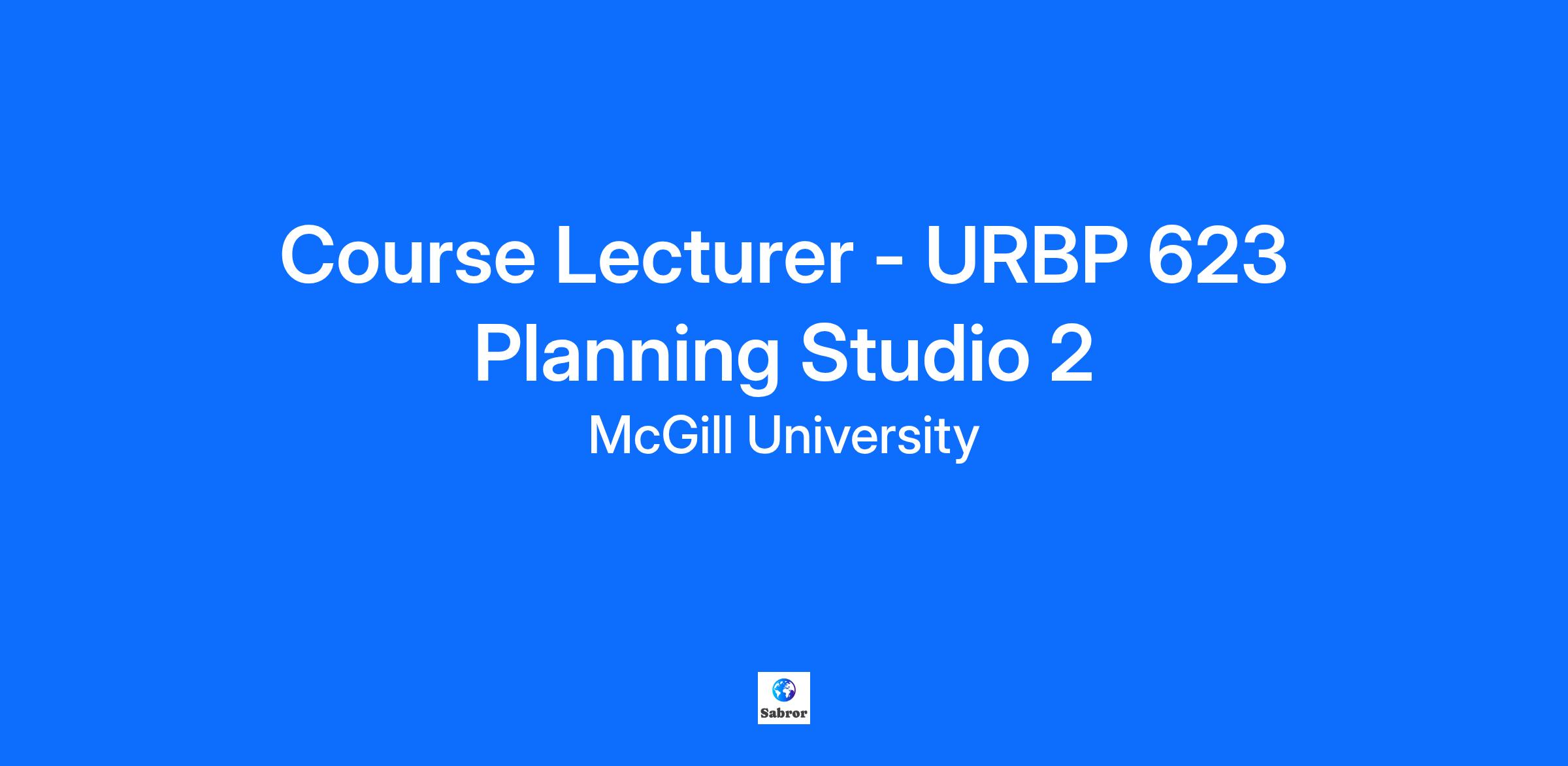 Course Lecturer - URBP 623
Planning Studio 2
McGill University

Sabror